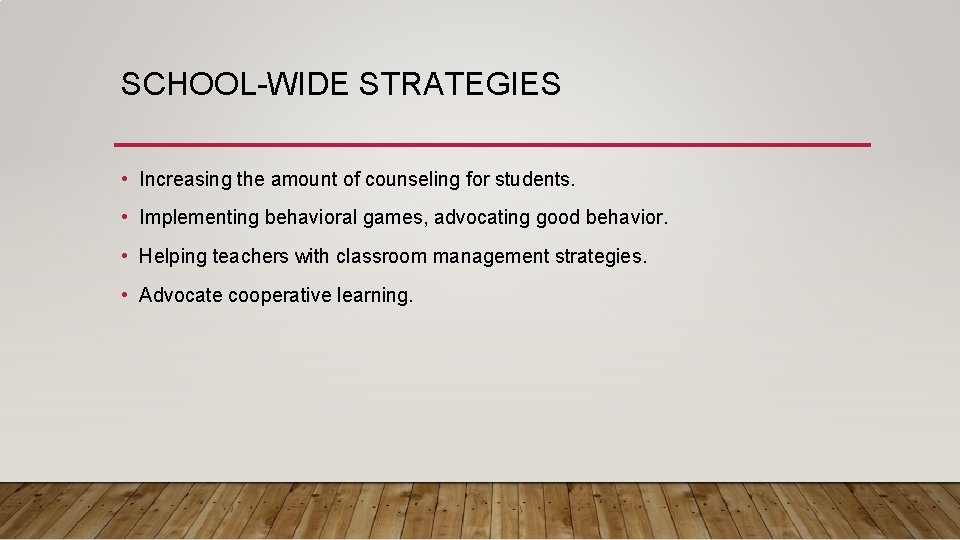 SCHOOL-WIDE STRATEGIES

• Increasing the amount of counseling for students.

• Implementing behavioral games, advocating good behavior.

• Helping teachers with classroom management strategies.

• Advocate cooperative learning.